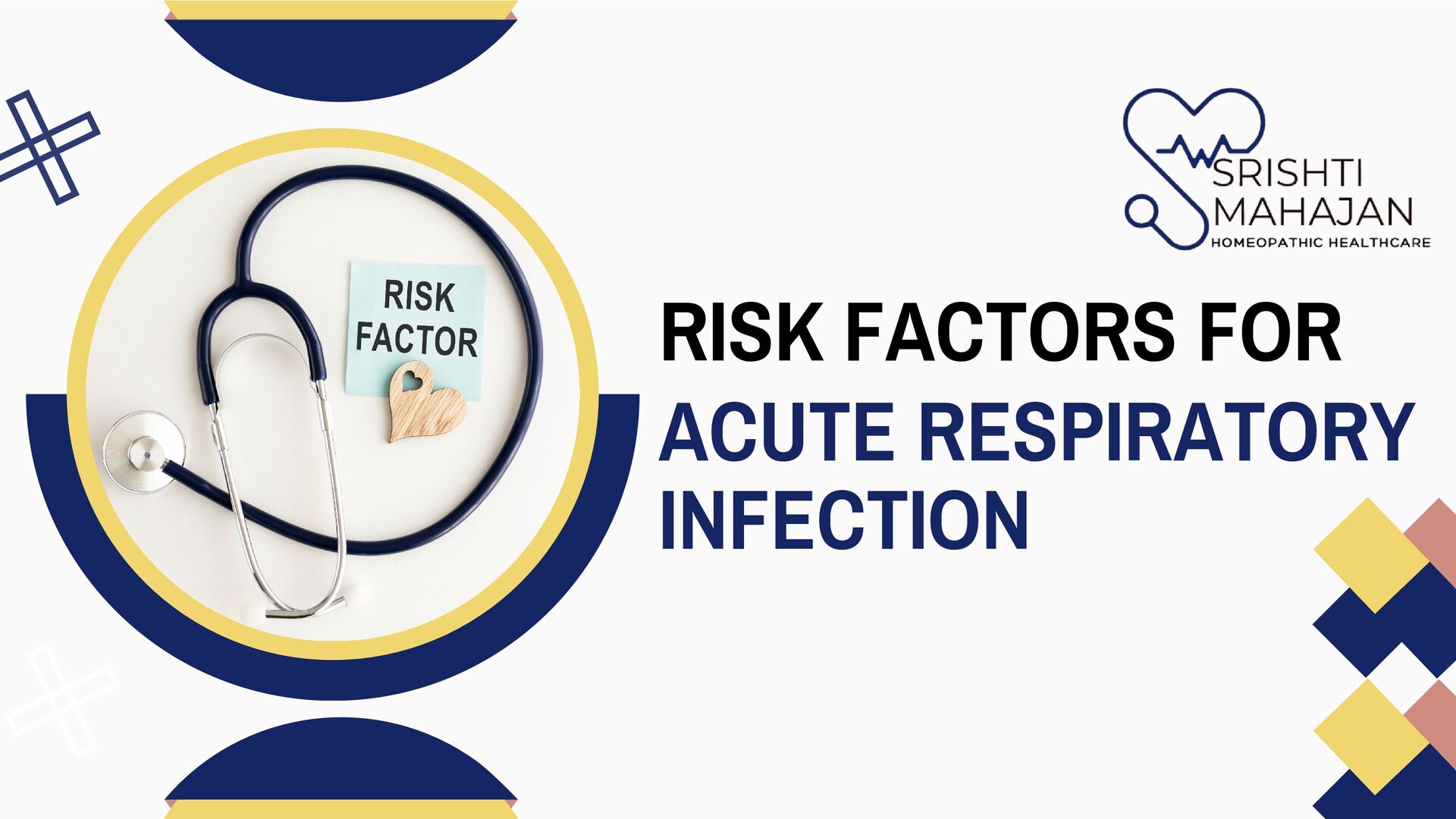 RISK FACTOR

SRISHTI MAHAJAN
HOMEOPATHIC HEALTHCARE

RISK FACTORS FOR ACUTE RESPIRATORY INFECTION